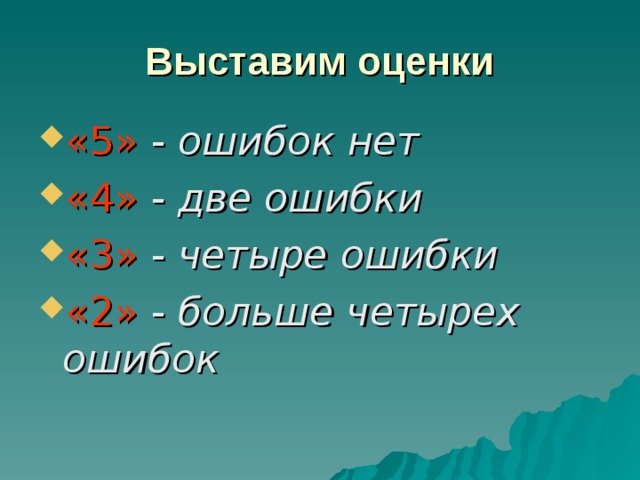 Выставим оценки

«5» - ошибок нет
«4» - две ошибки
«3» - четыре ошибки
«2» - больше четырех ошибок